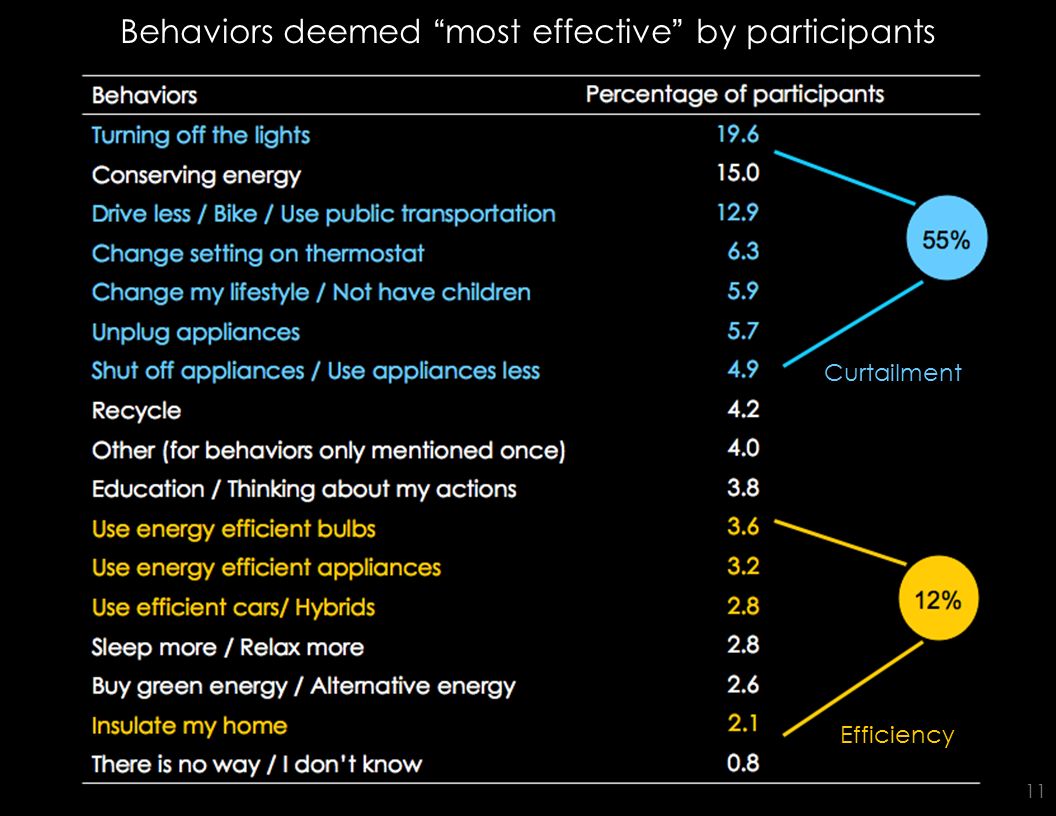 Behaviors deemed “most effective” by participants

| Behaviors | Percentage of participants |
|---|---|
| Turning off the lights | 19.6 |
| Conserving energy | 15.0 |
| Drive less / Bike / Use public transportation | 12.9 |
| Change setting on thermostat | 6.3 |
| Change my lifestyle / Not have children | 5.9 |
| Unplug appliances | 5.7 |
| Shut off appliances / Use appliances less | 4.9 |
| Recycle | 4.2 |
| Other (for behaviors only mentioned once) | 4.0 |
| Education / Thinking about my actions | 3.8 |
| Use energy efficient bulbs | 3.6 |
| Use energy efficient appliances | 3.2 |
| Use efficient cars/ Hybrids | 2.8 |
| Sleep more / Relax more | 2.8 |
| Buy green energy / Alternative energy | 2.6 |
| Insulate my home | 2.1 |
| There is no way / I don't know | 0.8 |

55%

Curtailment

12%

Efficiency

11